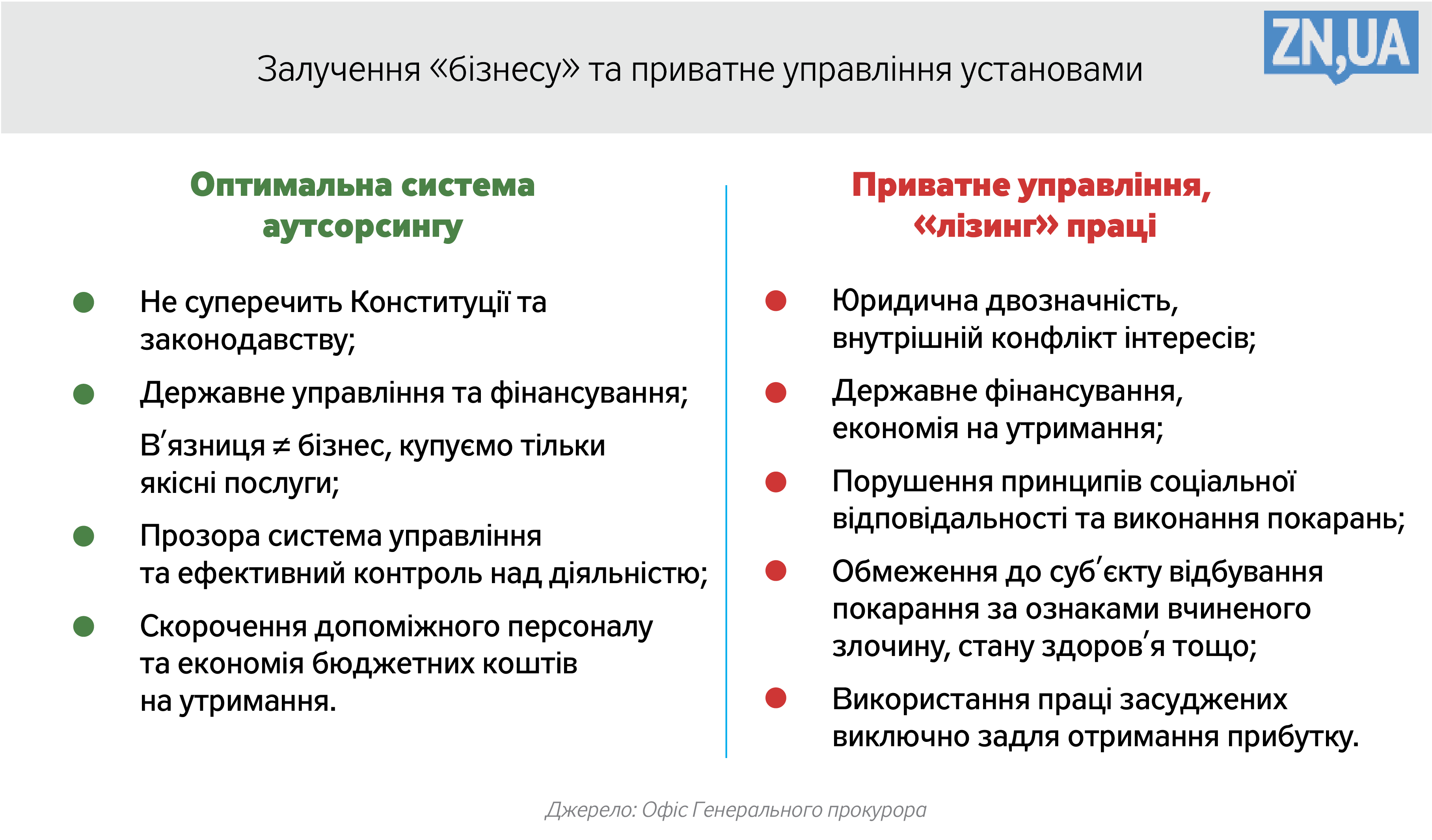 Залучення «бізнесу» та приватне управління установами

ZN,UA

Оптимальна система аутсорсингу

Не суперечить Конституції та законодавству;

Державне управління та фінансування;

В'язниця ≠ бізнес, купуємо тільки якісні послуги;

Прозора система управління та ефективний контроль над діяльністю;

Скорочення допоміжного персоналу та економія бюджетних коштів на утримання.

Приватне управління, «лізинг» праці

Юридична двозначність, внутрішній конфлікт інтересів;

Державне фінансування, економія на утримання;

Порушення принципів соціальної відповідальності та виконання покарань;

Обмеження до суб'єкту відбування покарання за ознаками вчиненого злочину, стану здоров'я тощо;

Використання праці засуджених виключно задля отримання прибутку.

Джерело: Офіс Генерального прокурора